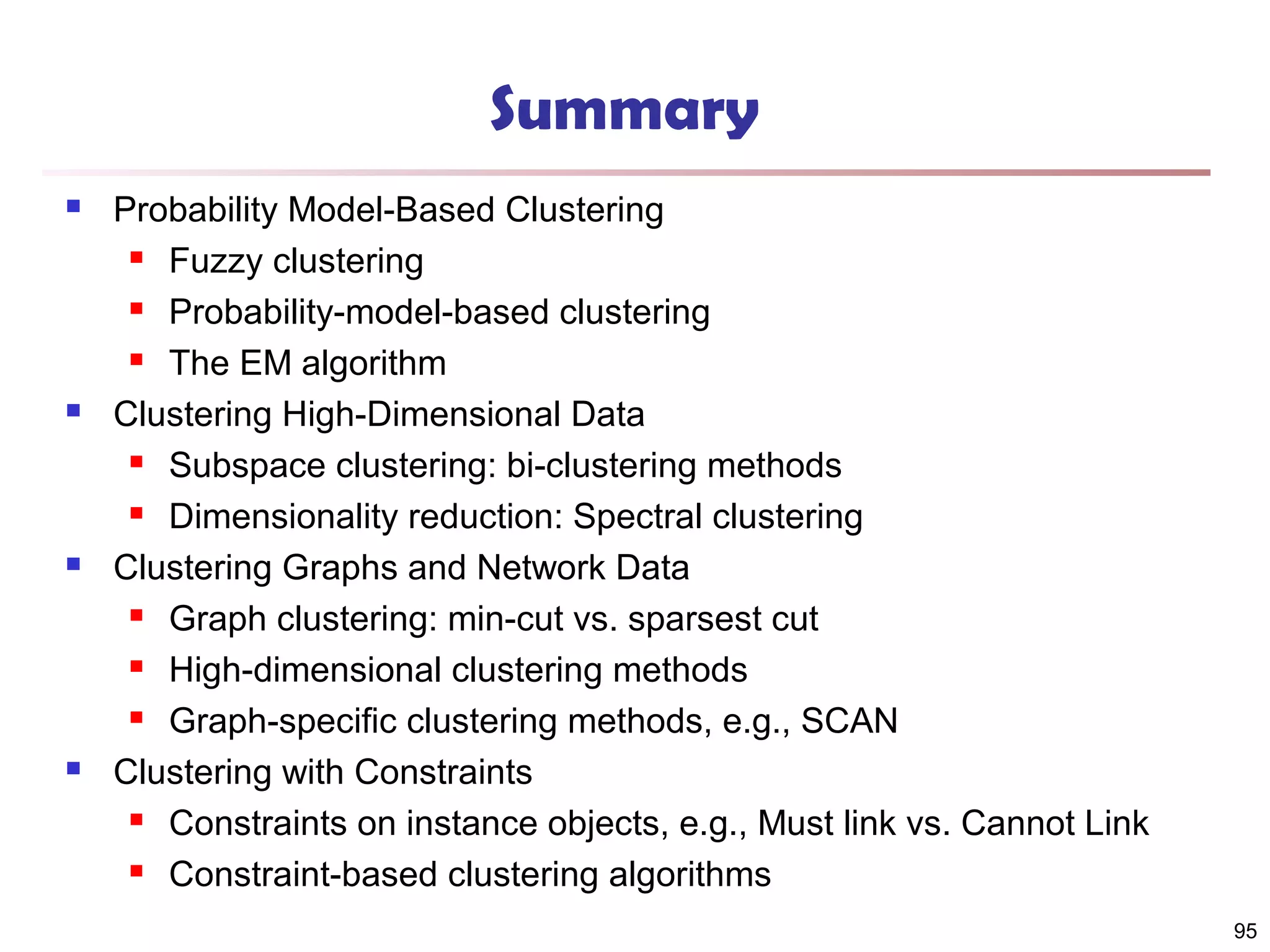 Summary

- Probability Model-Based Clustering
  - Fuzzy clustering
  - Probability-model-based clustering
  - The EM algorithm
- Clustering High-Dimensional Data
  - Subspace clustering: bi-clustering methods
  - Dimensionality reduction: Spectral clustering
- Clustering Graphs and Network Data
  - Graph clustering: min-cut vs. sparsest cut
  - High-dimensional clustering methods
  - Graph-specific clustering methods, e.g., SCAN
- Clustering with Constraints
  - Constraints on instance objects, e.g., Must link vs. Cannot Link
  - Constraint-based clustering algorithms

95